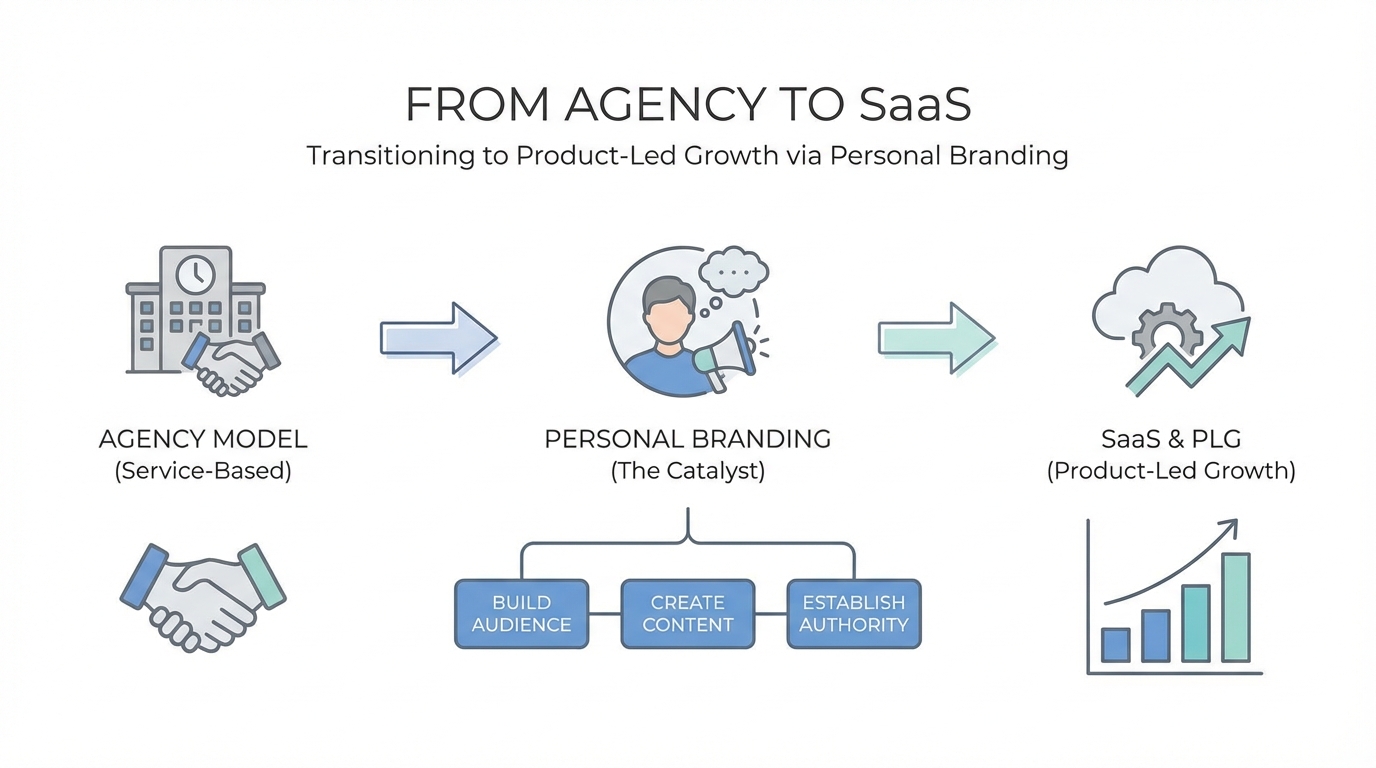 FROM AGENCY TO SaaS

Transitioning to Product-Led Growth via Personal Branding

AGENCY MODEL
(Service-Based)

PERSONAL BRANDING
(The Catalyst)

SaaS & PLG
(Product-Led Growth)

BUILD AUDIENCE

CREATE CONTENT

ESTABLISH AUTHORITY